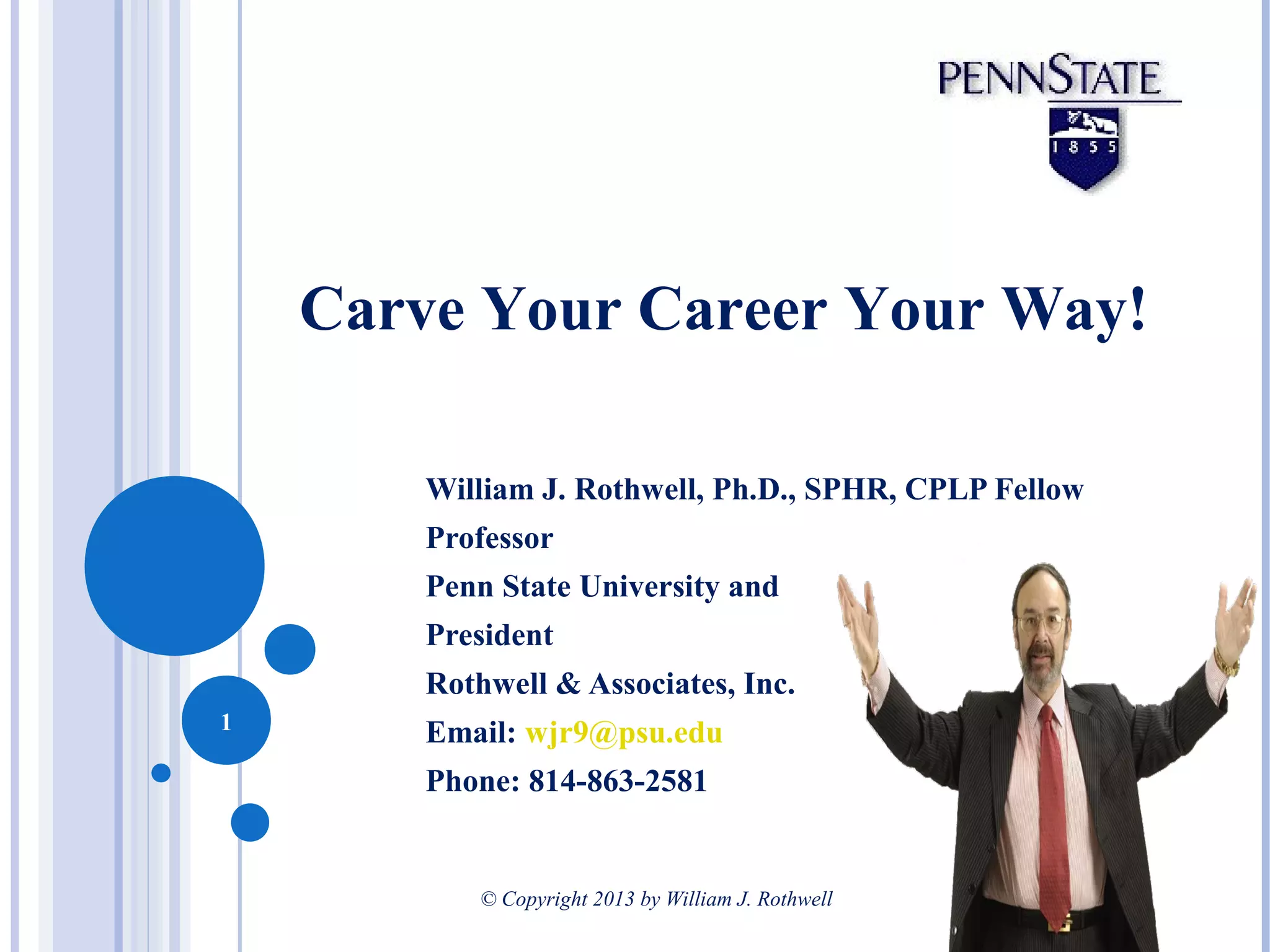 PENNSTATE
1855

Carve Your Career Your Way!

William J. Rothwell, Ph.D., SPHR, CPLP Fellow
Professor
Penn State University and
President
Rothwell & Associates, Inc.
Email: wjr9@psu.edu
Phone: 814-863-2581

1

© Copyright 2013 by William J. Rothwell